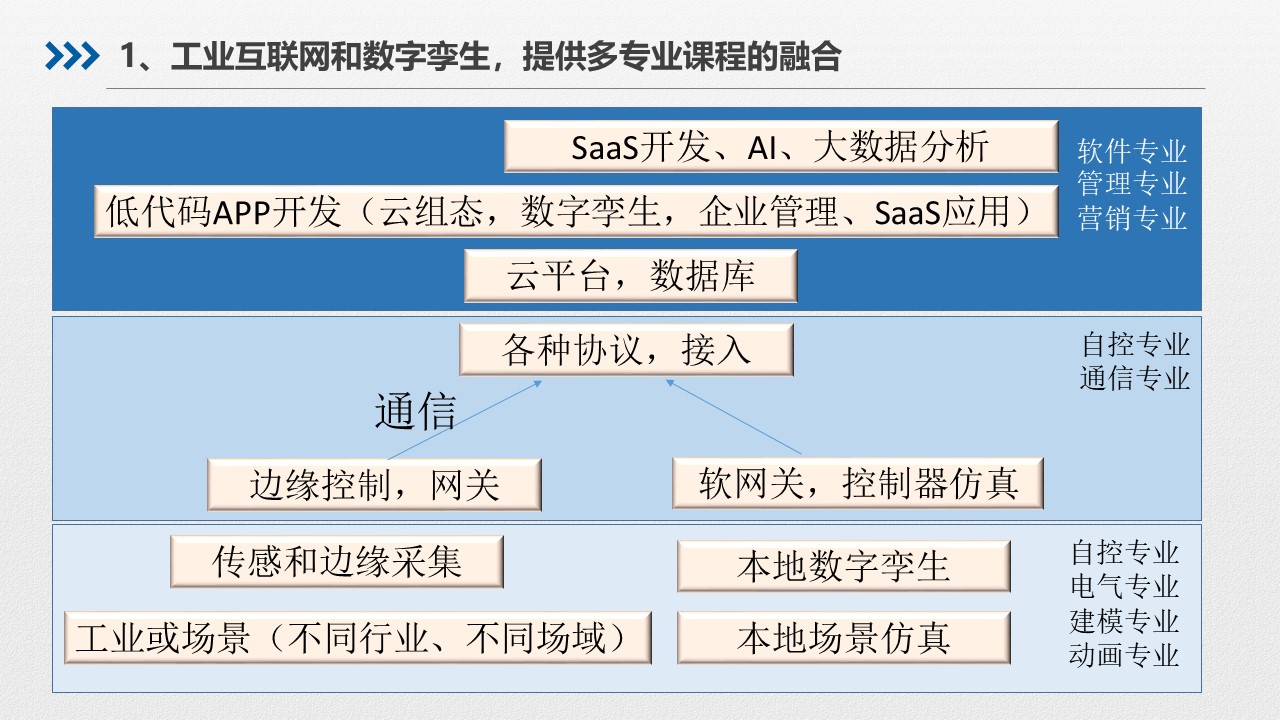 1、工业互联网和数字孪生，提供多专业课程的融合

SaaS开发、AI、大数据分析

低代码APP开发（云组态，数字孪生，企业管理、SaaS应用）

云平台，数据库

软件专业
管理专业
营销专业

各种协议，接入

通信

边缘控制，网关

软网关，控制器仿真

自控专业
通信专业

传感和边缘采集

本地数字孪生

工业或场景（不同行业、不同场域）

本地场景仿真

自控专业
电气专业
建模专业
动画专业